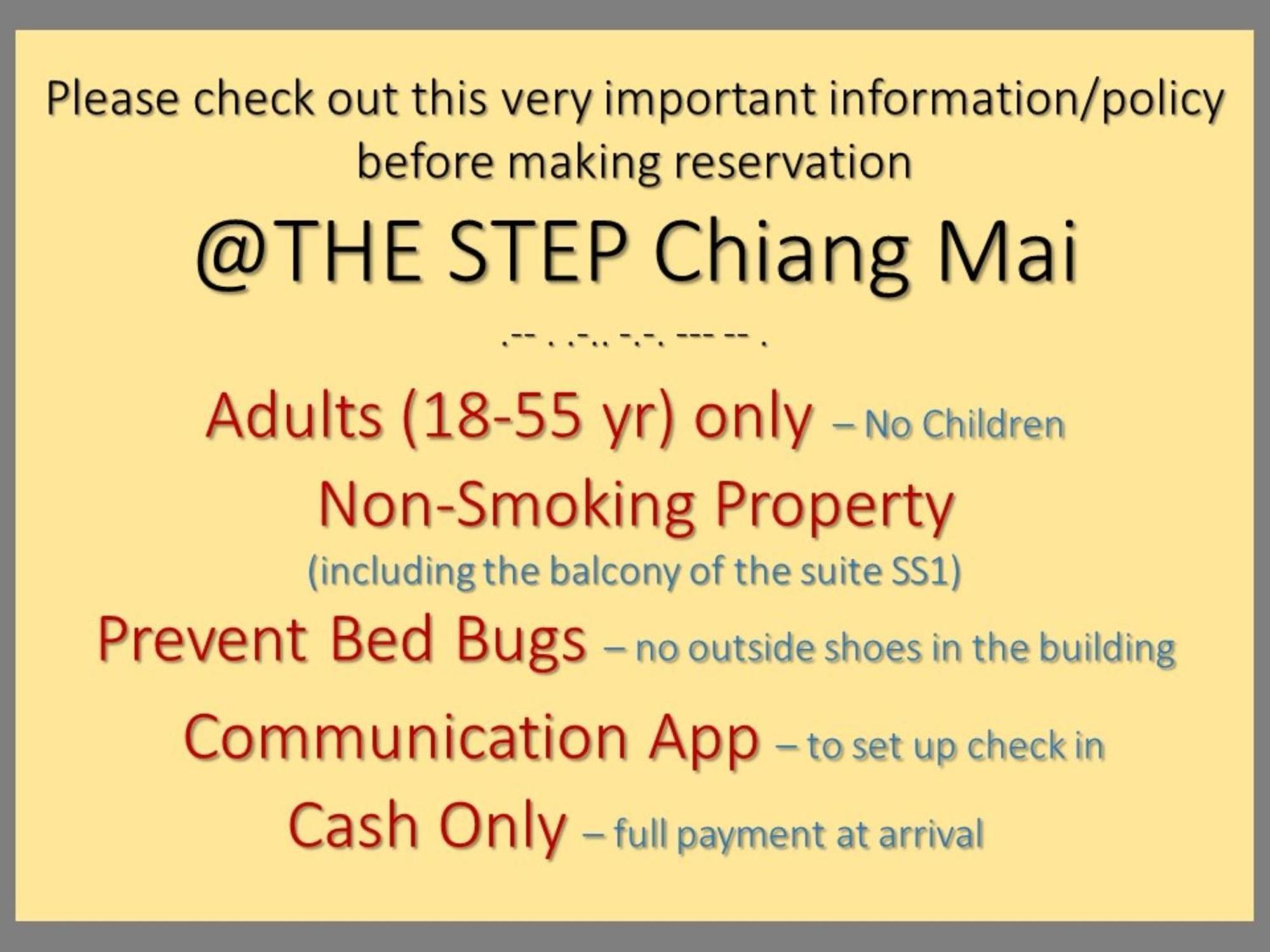 Please check out this very important information/policy before making reservation

@THE STEP Chiang Mai

.-- . .-.. -.-. --- -- .

Adults (18-55 yr) only – No Children

Non-Smoking Property

(including the balcony of the suite SS1)

Prevent Bed Bugs – no outside shoes in the building

Communication App – to set up check in

Cash Only – full payment at arrival